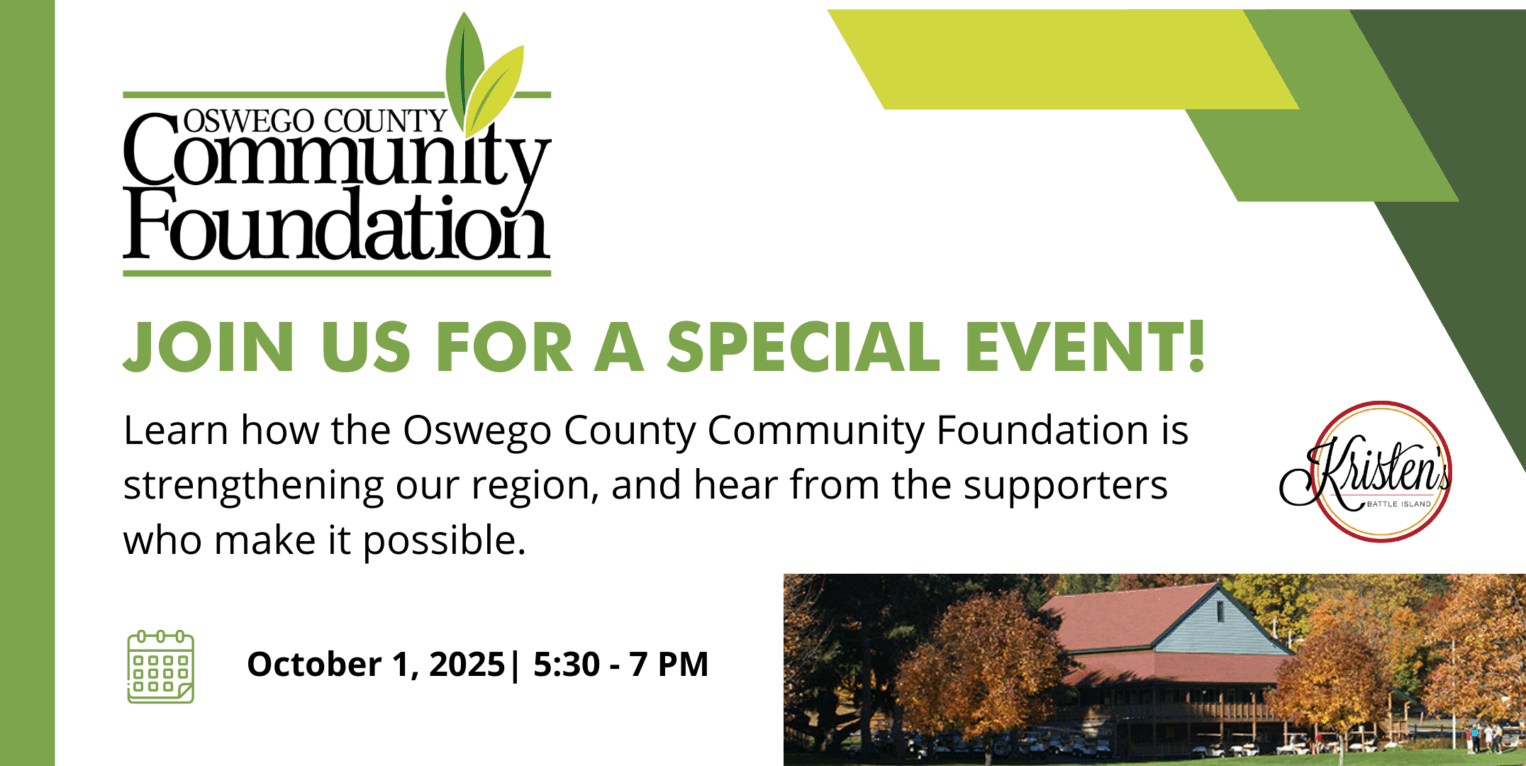 OSWEGO COUNTY
Community
Foundation

JOIN US FOR A SPECIAL EVENT!

Learn how the Oswego County Community Foundation is strengthening our region, and hear from the supporters who make it possible.

Kristen's
BATTLE ISLAND

October 1, 2025| 5:30 - 7 PM